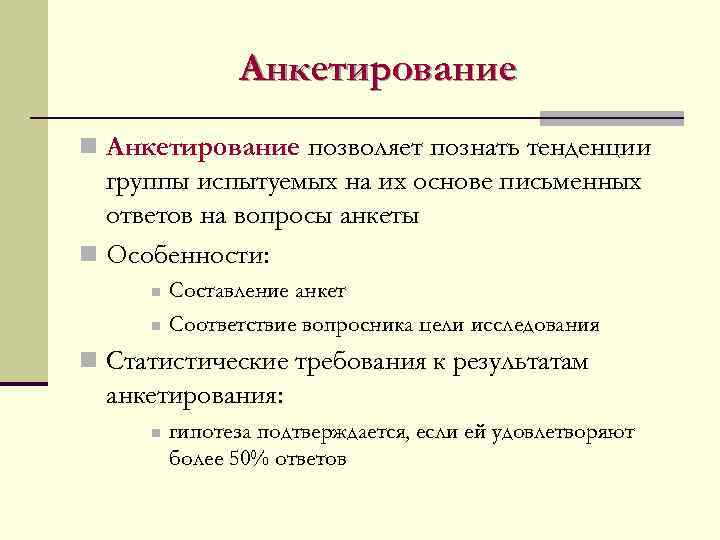 Анкетирование

Анкетирование позволяет познать тенденции группы испытуемых на их основе письменных ответов на вопросы анкеты

Особенности:

Составление анкет

Соответствие вопросника цели исследования

Статистические требования к результатам анкетирования:

гипотеза подтверждается, если ей удовлетворяют более 50% ответов